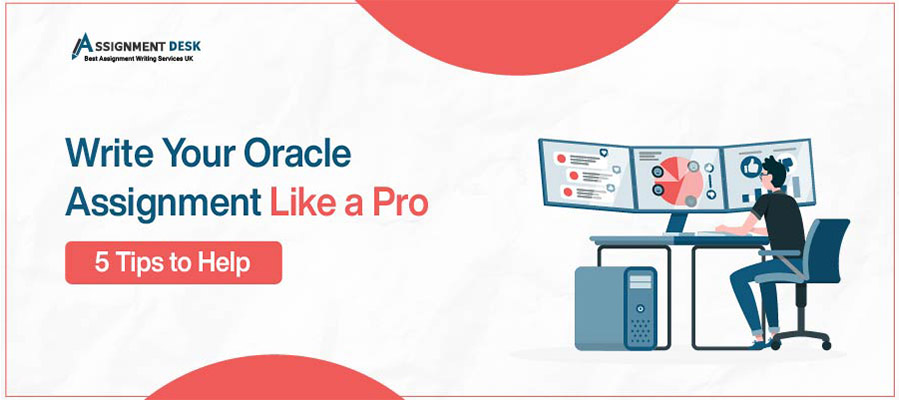 ASSIGNMENT DESK
Best Assignment Writing Services UK

Write Your Oracle Assignment Like a Pro

5 Tips to Help